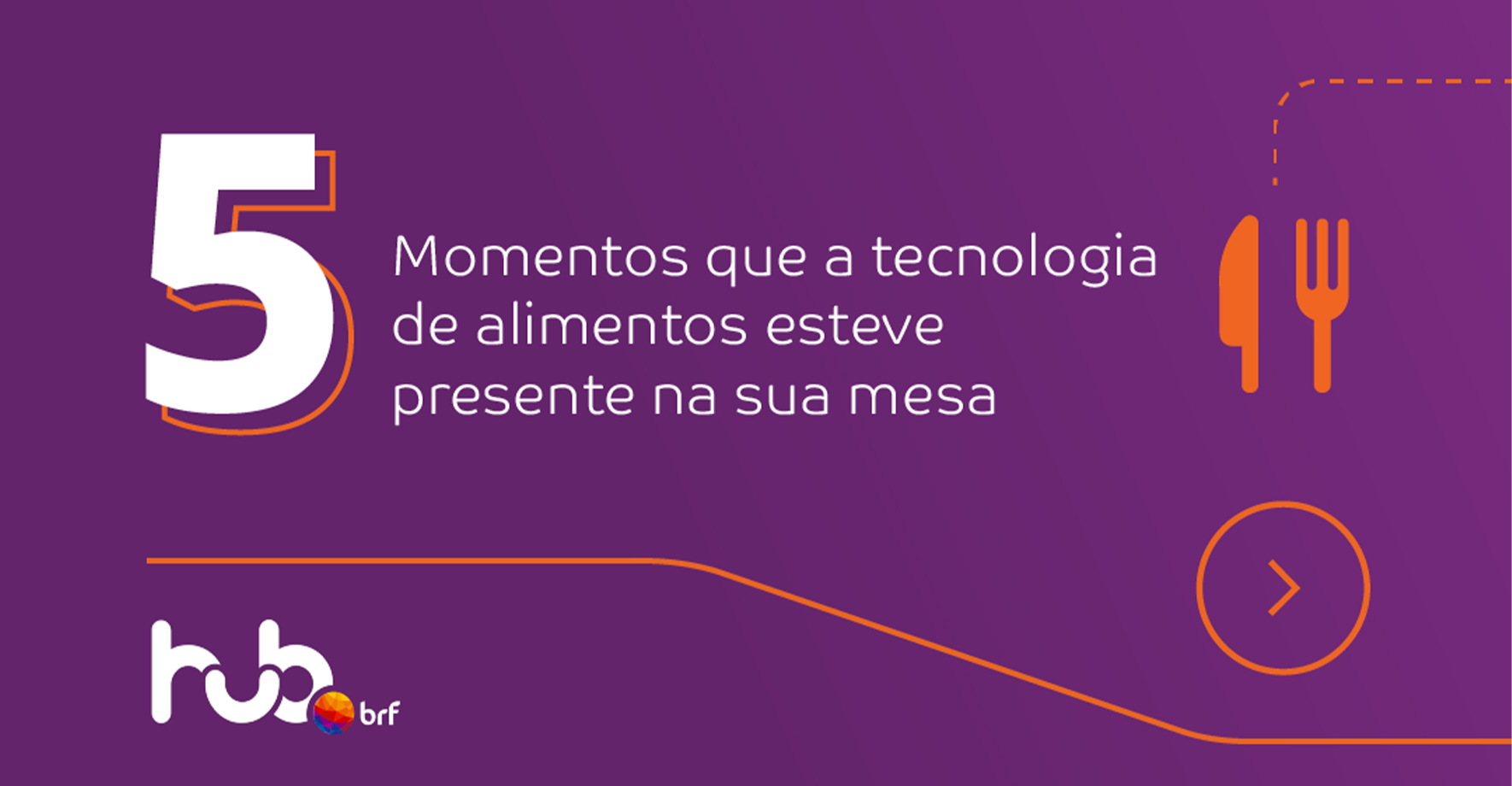 5

Momentos que a tecnologia de alimentos esteve presente na sua mesa

hub brf